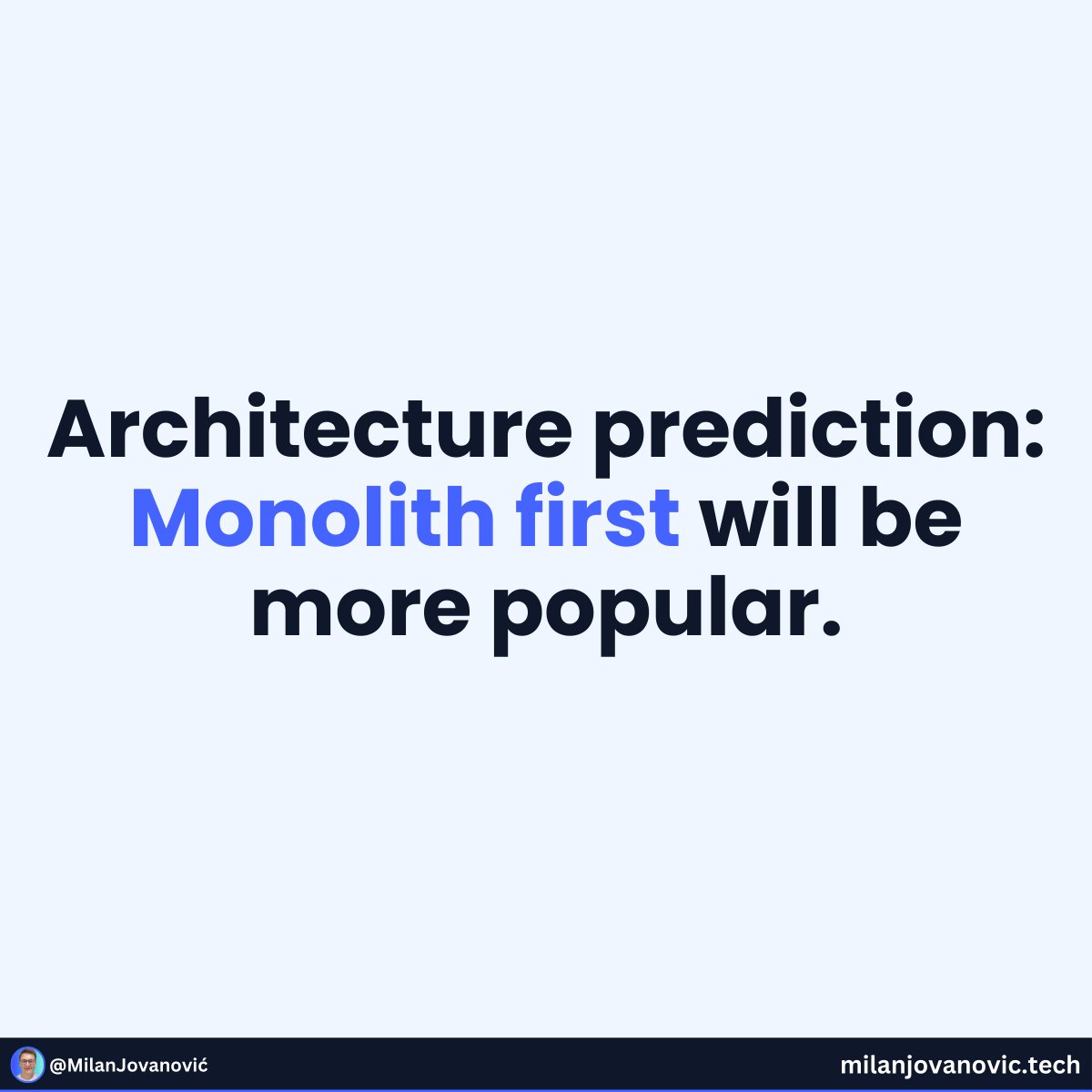 Architecture prediction: Monolith first will be more popular.

@MilanJovanović

milanjovanovic.tech